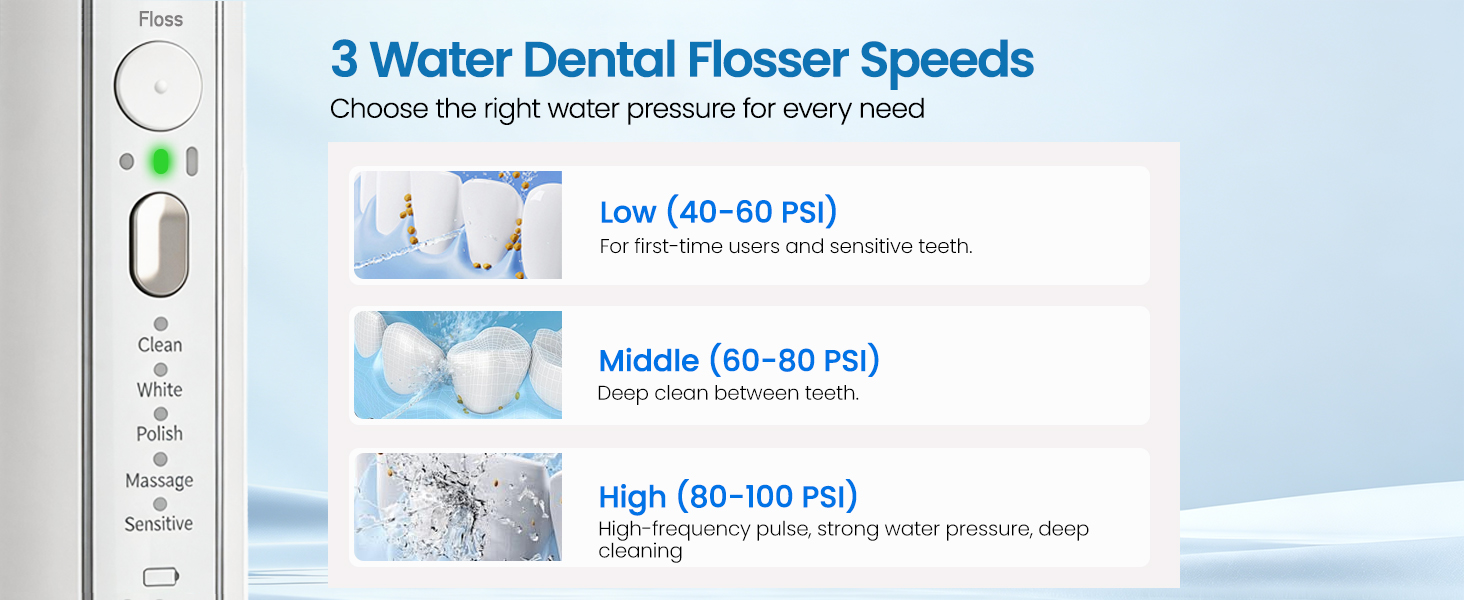 Floss

Clean
White
Polish
Massage
Sensitive

3 Water Dental Flosser Speeds
Choose the right water pressure for every need

Low (40-60 PSI)
For first-time users and sensitive teeth.

Middle (60-80 PSI)
Deep clean between teeth.

High (80-100 PSI)
High-frequency pulse, strong water pressure, deep cleaning